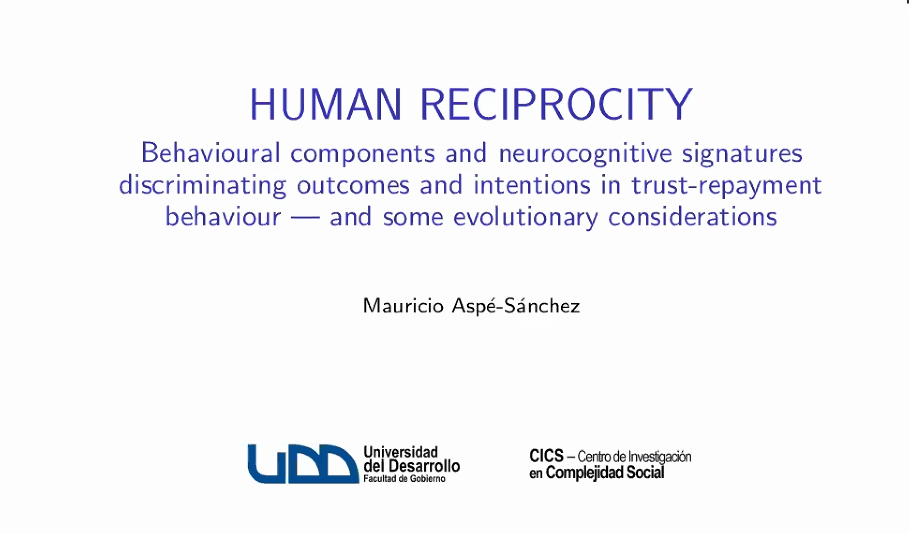 HUMAN RECIPROCITY

Behavioural components and neurocognitive signatures discriminating outcomes and intentions in trust-repayment behaviour — and some evolutionary considerations

Mauricio Aspé-Sánchez

UDD Universidad del Desarrollo Facultad de Gobierno

CICS – Centro de Investigación en Complejidad Social